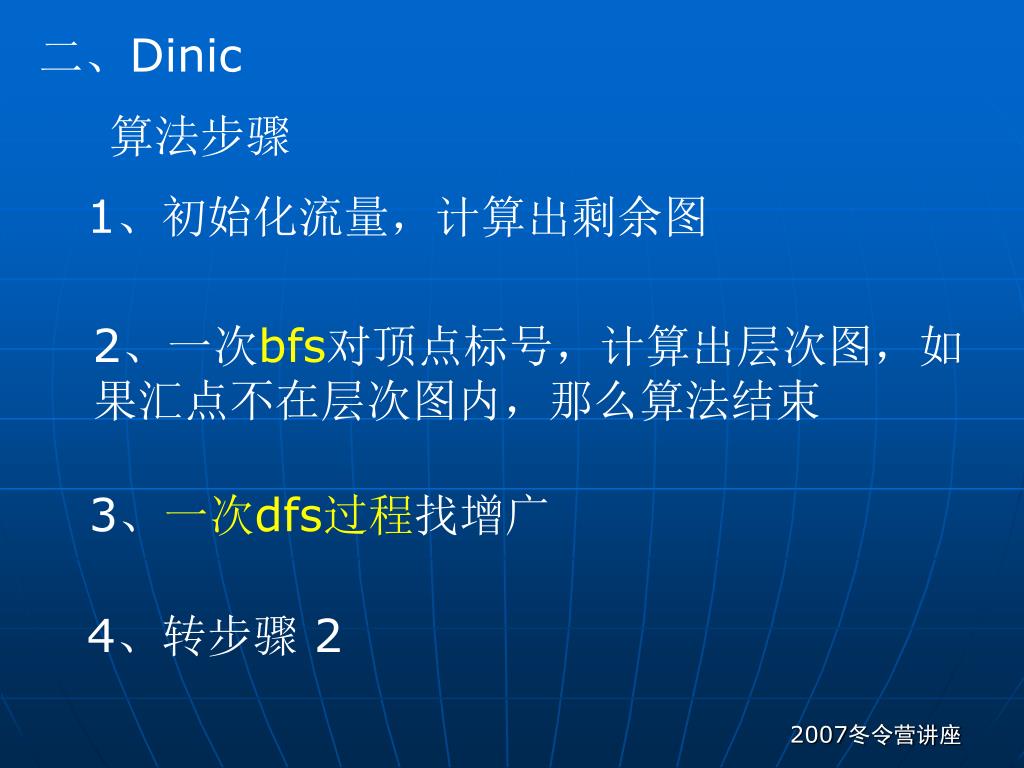 二、Dinic

算法步骤

1、初始化流量，计算出剩余图

2、一次bfs对顶点标号，计算出层次图，如果汇点不在层次图内，那么算法结束

3、一次dfs过程找增广

4、转步骤 2

2007冬令营讲座